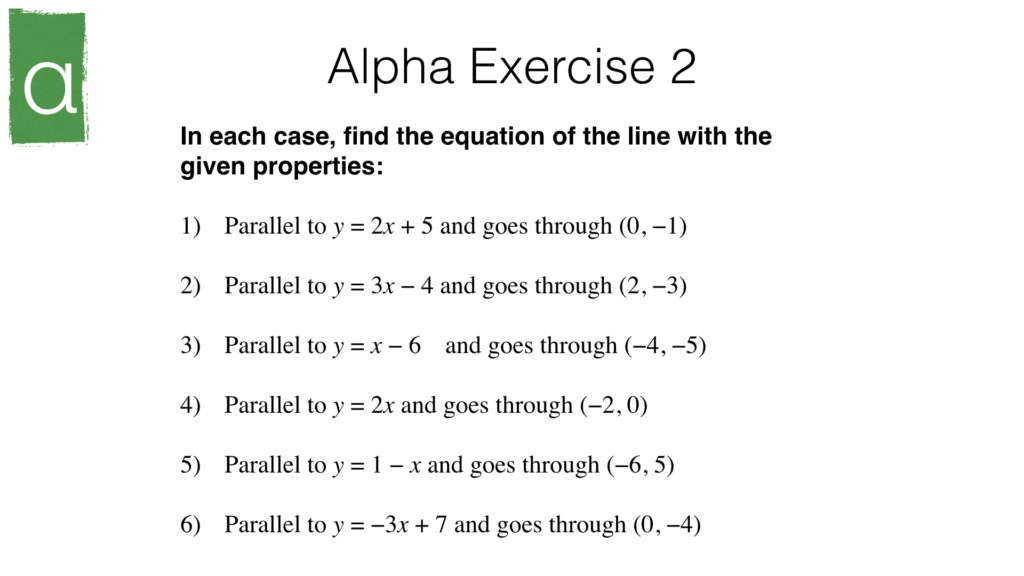 α

Alpha Exercise 2

In each case, find the equation of the line with the given properties:

1) Parallel to $y = 2x + 5$ and goes through $(0, -1)$

2) Parallel to $y = 3x - 4$ and goes through $(2, -3)$

3) Parallel to $y = x - 6$ and goes through $(-4, -5)$

4) Parallel to $y = 2x$ and goes through $(-2, 0)$

5) Parallel to $y = 1 - x$ and goes through $(-6, 5)$

6) Parallel to $y = -3x + 7$ and goes through $(0, -4)$